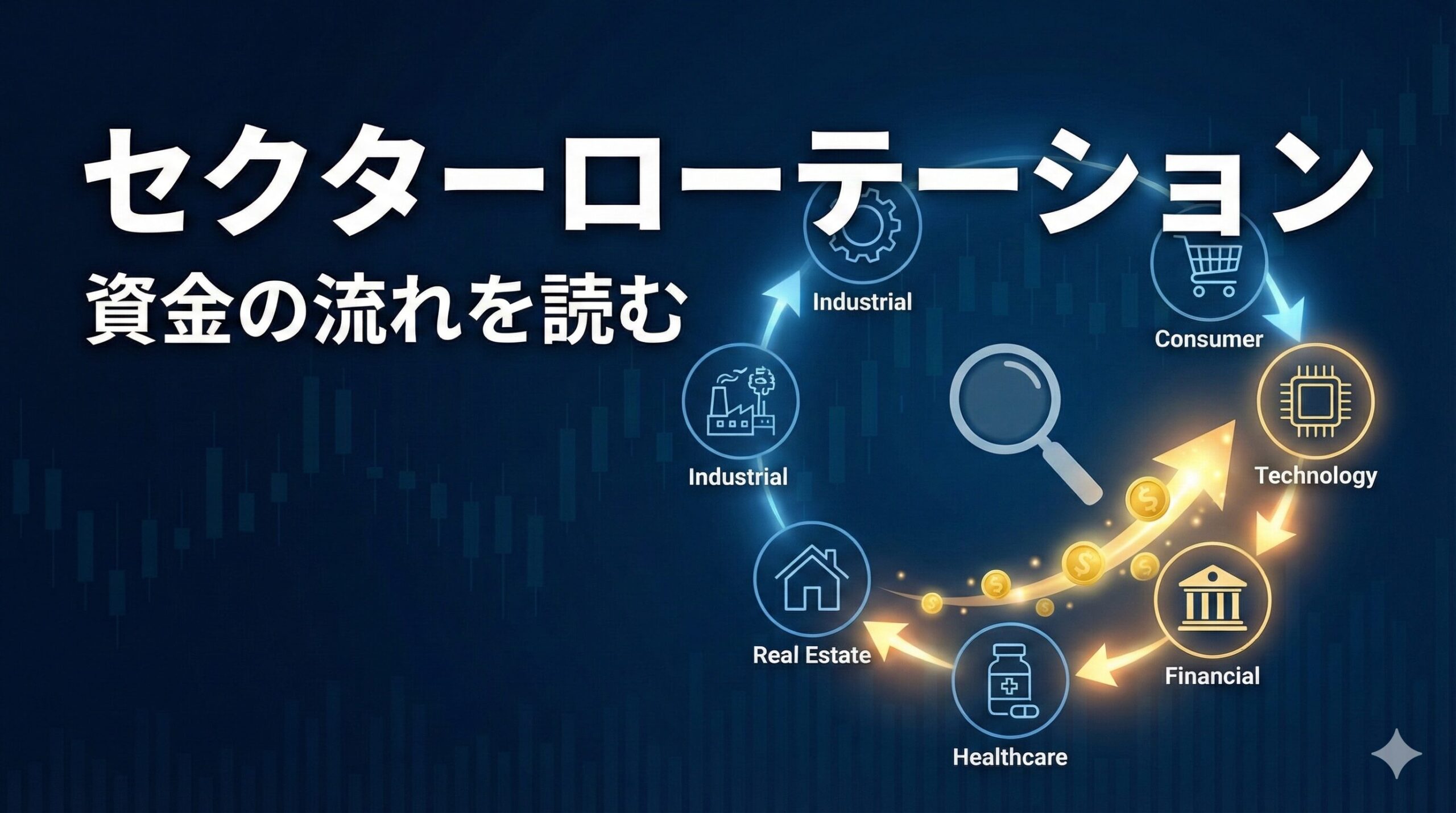 セクターローテーション
資金の流れを読む

Industrial

Consumer

Industrial

Technology

Real Estate

Financial

Healthcare